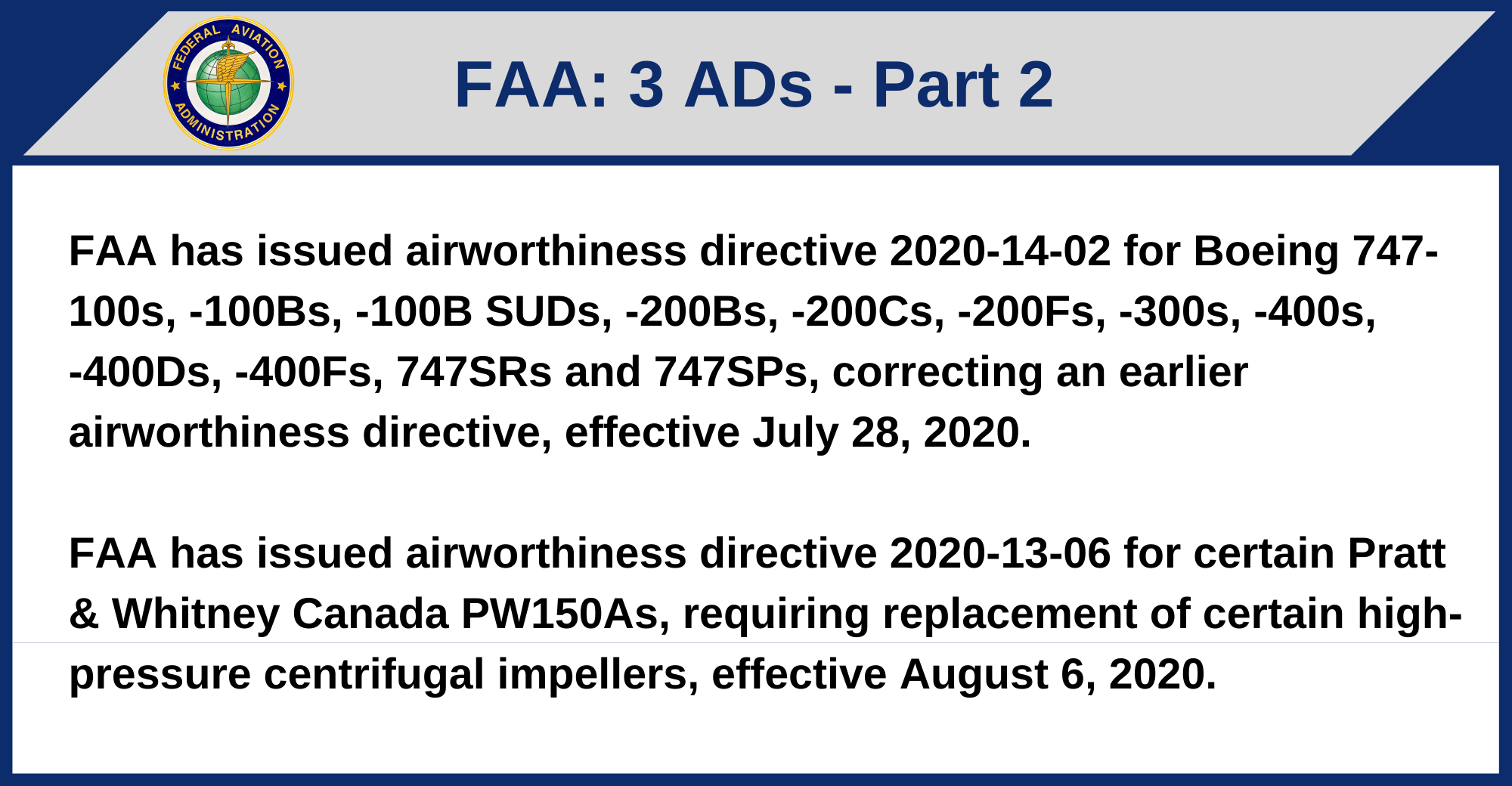 FEDERAL AVIATION ADMINISTRATION

FAA: 3 ADs - Part 2

FAA has issued airworthiness directive 2020-14-02 for Boeing 747-100s, -100Bs, -100B SUDs, -200Bs, -200Cs, -200Fs, -300s, -400s, -400Ds, -400Fs, 747SRs and 747SPs, correcting an earlier airworthiness directive, effective July 28, 2020.

FAA has issued airworthiness directive 2020-13-06 for certain Pratt & Whitney Canada PW150As, requiring replacement of certain high-pressure centrifugal impellers, effective August 6, 2020.